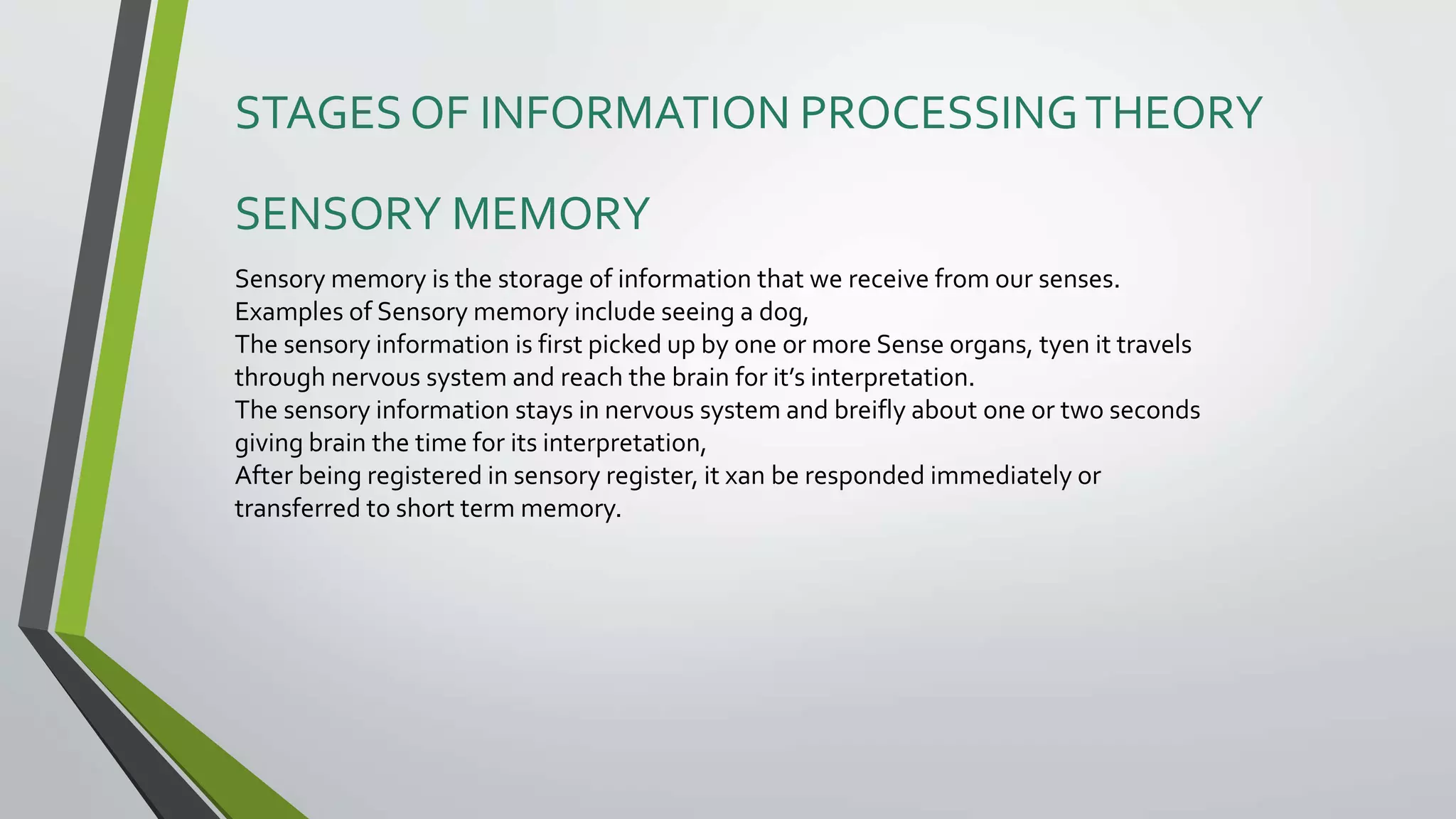 STAGES OF INFORMATION PROCESSING THEORY

SENSORY MEMORY

Sensory memory is the storage of information that we receive from our senses.
Examples of Sensory memory include seeing a dog,
The sensory information is first picked up by one or more Sense organs, tyen it travels through nervous system and reach the brain for it's interpretation.
The sensory information stays in nervous system and breifly about one or two seconds giving brain the time for its interpretation,
After being registered in sensory register, it xan be responded immediately or transferred to short term memory.